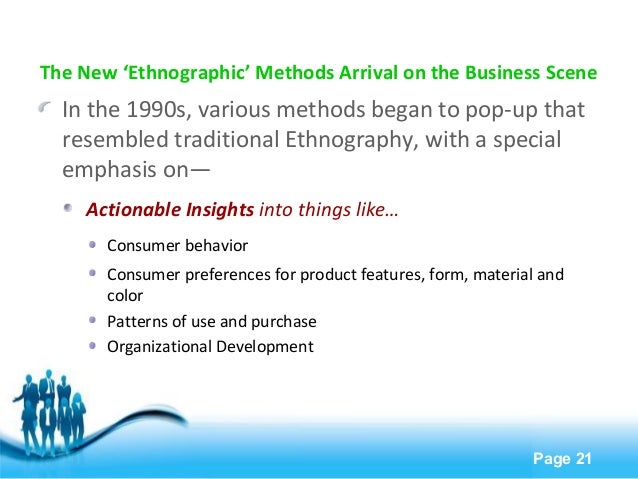 The New ‘Ethnographic’ Methods Arrival on the Business Scene

In the 1990s, various methods began to pop-up that resembled traditional Ethnography, with a special emphasis on—

Actionable Insights into things like…

Consumer behavior

Consumer preferences for product features, form, material and color

Patterns of use and purchase

Organizational Development

Page 21